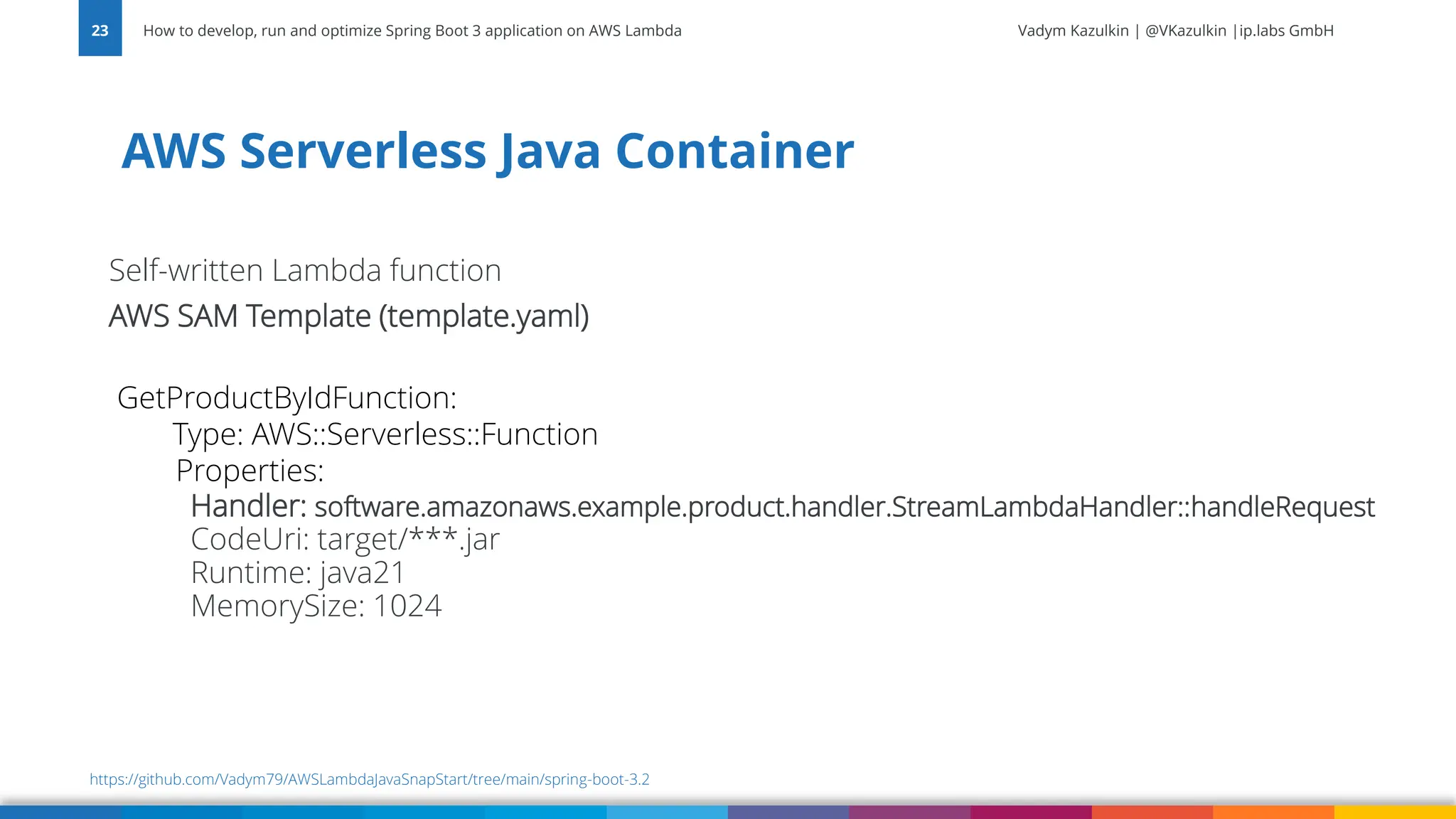 23

How to develop, run and optimize Spring Boot 3 application on AWS Lambda

Vadym Kazulkin | @VKazulkin |ip.labs GmbH

AWS Serverless Java Container

Self-written Lambda function

AWS SAM Template (template.yaml)

GetProductByIdFunction:
Type: AWS::Serverless::Function
Properties:
Handler: software.amazonaws.example.product.handler.StreamLambdaHandler::handleRequest
CodeUri: target/***.jar
Runtime: java21
MemorySize: 1024

https://github.com/Vadym79/AWSLambdaJavaSnapStart/tree/main/spring-boot-3.2